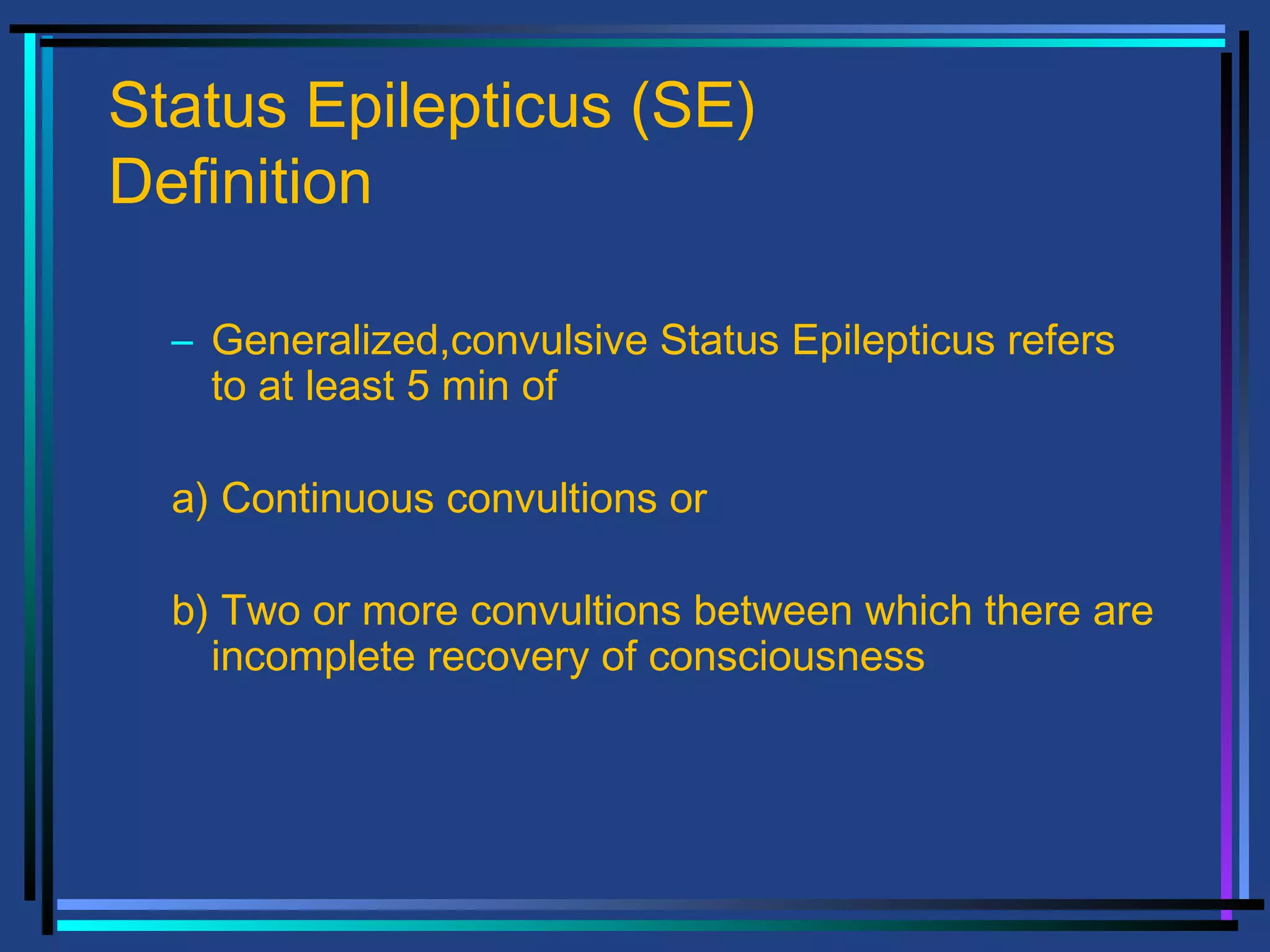 Status Epilepticus (SE) Definition

– Generalized,convulsive Status Epilepticus refers to at least 5 min of

a) Continuous convultions or

b) Two or more convultions between which there are incomplete recovery of consciousness